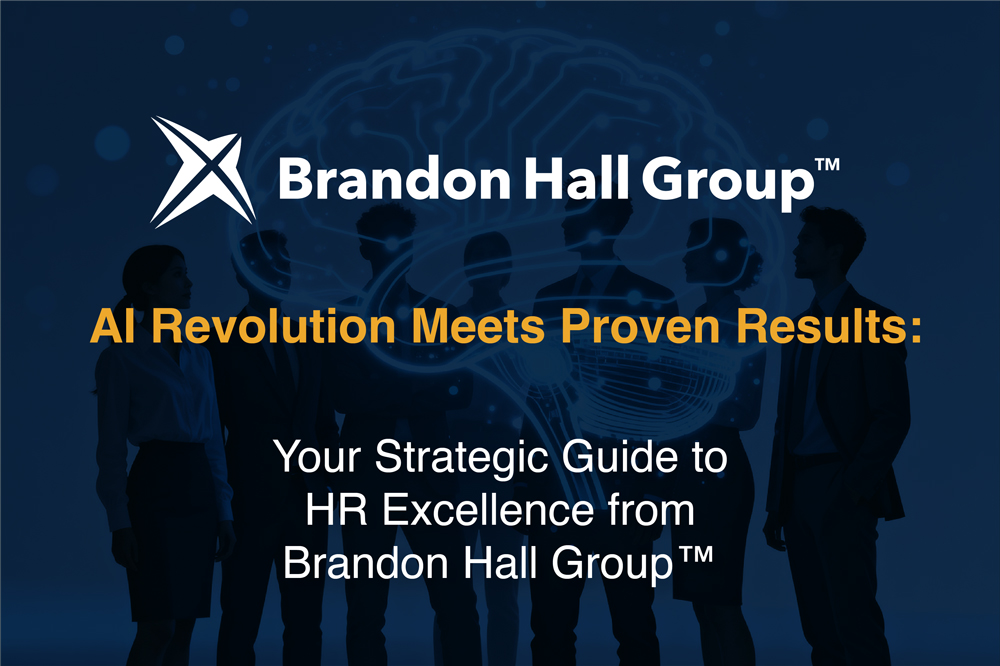 Brandon Hall Group™

AI Revolution Meets Proven Results:

Your Strategic Guide to HR Excellence from Brandon Hall Group™